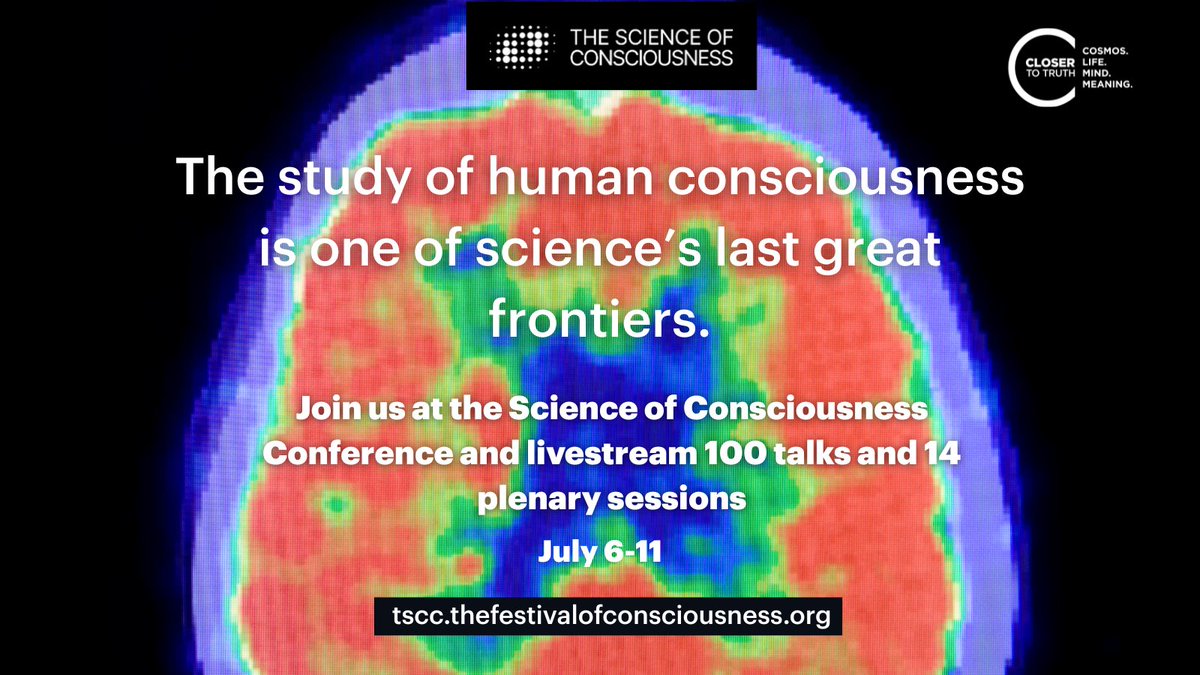 THE SCIENCE OF CONSCIOUSNESS

CLOSER TO TRUTH COSMOS. LIFE. MIND. MEANING.

The study of human consciousness is one of science's last great frontiers.

Join us at the Science of Consciousness Conference and livestream 100 talks and 14 plenary sessions

July 6-11

tscc.thefestivalofconsciousness.org